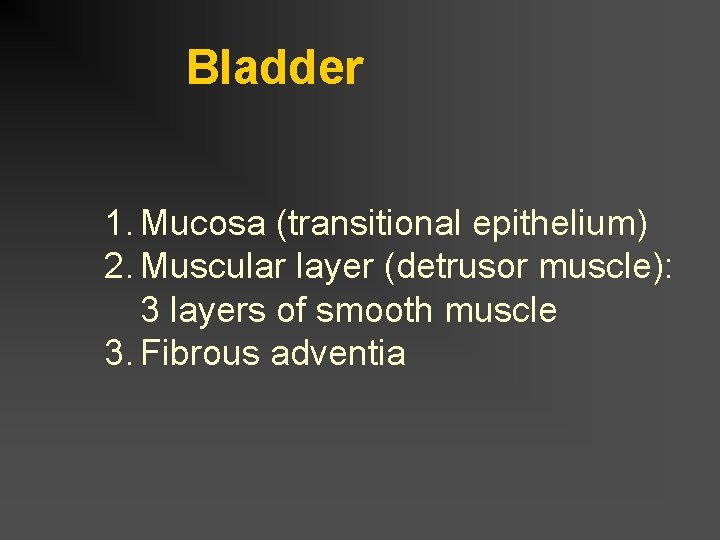 Bladder

1. Mucosa (transitional epithelium)
2. Muscular layer (detrusor muscle): 3 layers of smooth muscle
3. Fibrous adventia